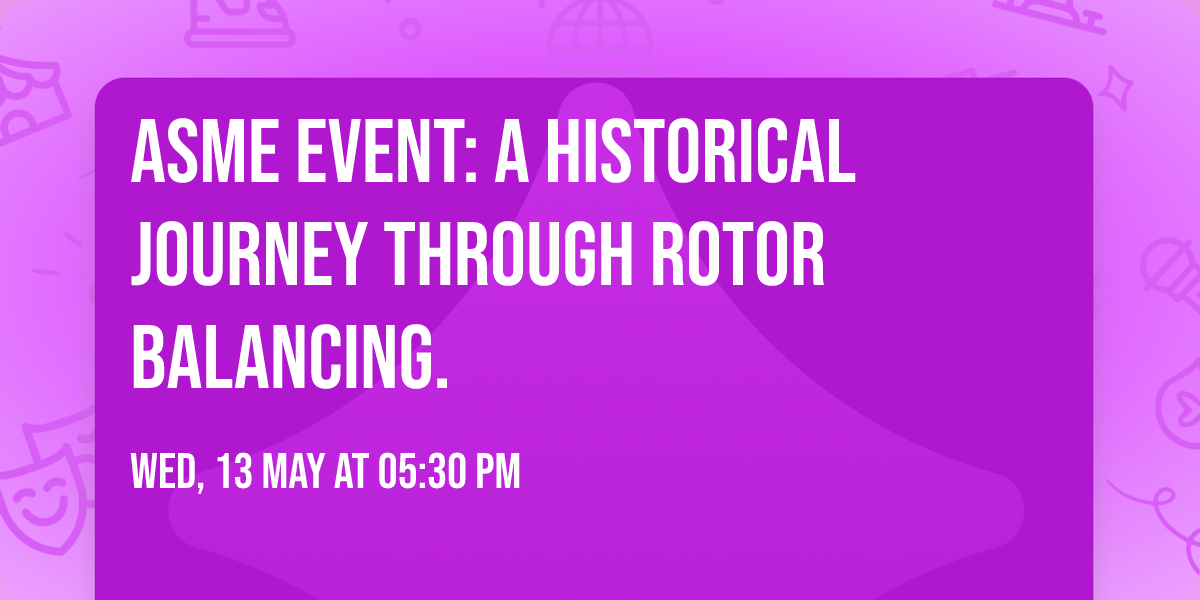 ASME EVENT: A HISTORICAL JOURNEY THROUGH ROTOR BALANCING.

WED, 13 MAY AT 05:30 PM